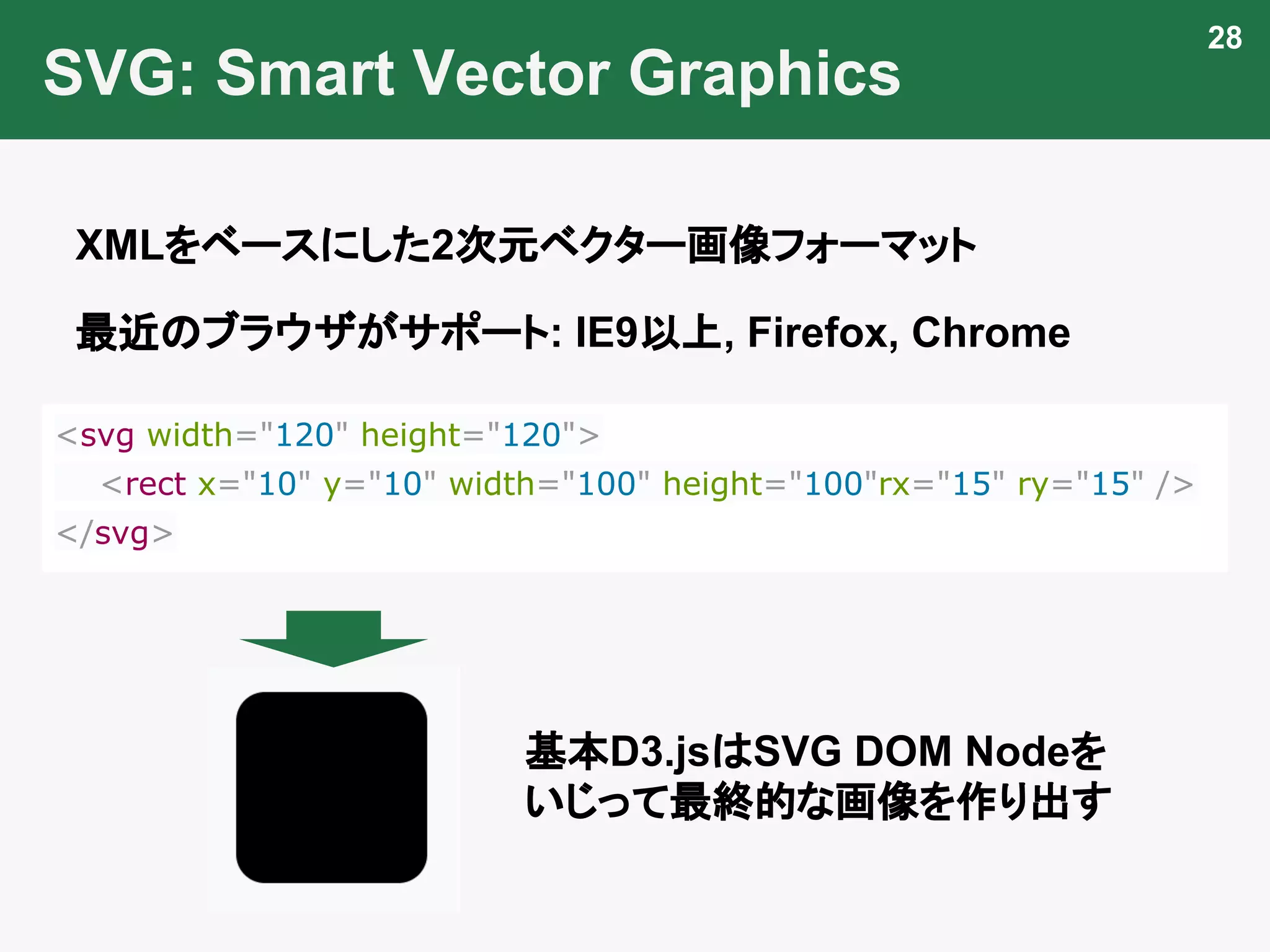 SVG: Smart Vector Graphics

28

XMLをベースにした2次元ベクター画像フォーマット

最近のブラウザがサポート: IE9以上, Firefox, Chrome

<svg width="120" height="120">
<rect x="10" y="10" width="100" height="100"rx="15" ry="15" />
</svg>

基本D3.jsはSVG DOM Nodeをいじって最終的な画像を作り出す